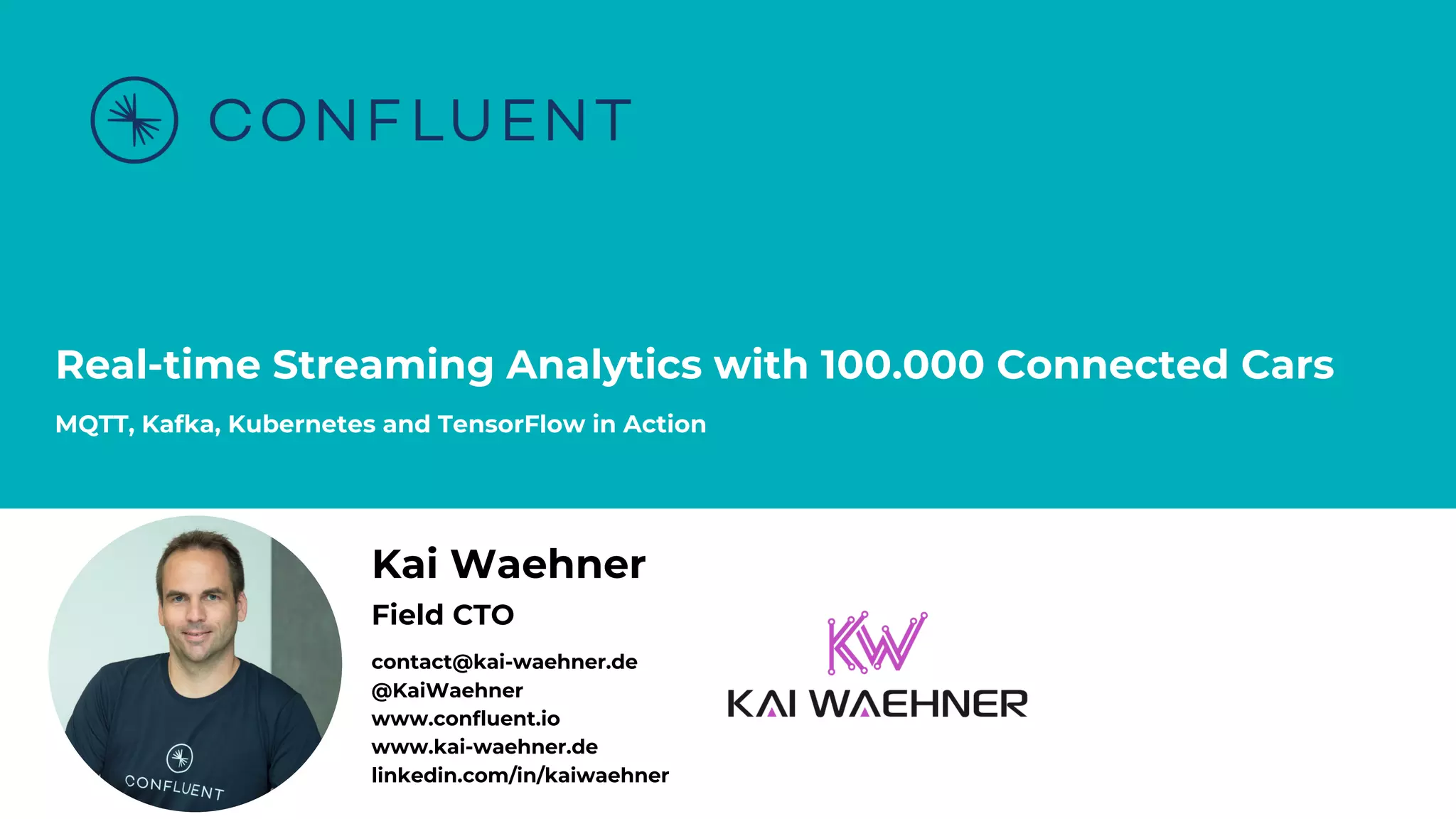 CONFLUENT

Real-time Streaming Analytics with 100.000 Connected Cars

MQTT, Kafka, Kubernetes and TensorFlow in Action

CONFLUENT

Kai Waehner

Field CTO

contact@kai-waehner.de
@KaiWaehner
www.confluent.io
www.kai-waehner.de
linkedin.com/in/kaiwaehner

KW
KAI WAEHNER